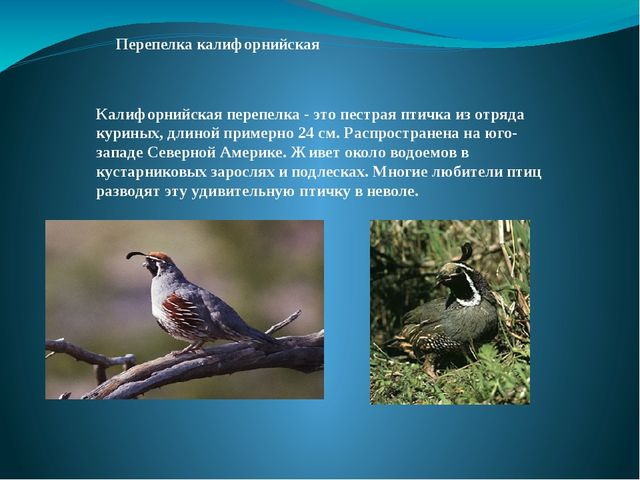 Перепелка калифорнийская

Калифорнийская перепелка - это пестрая птичка из отряда куриных, длиной примерно 24 см. Распространена на юго-западе Северной Америке. Живет около водоемов в кустарниковых зарослях и подлесках. Многие любители птиц разводят эту удивительную птичку в неволе.